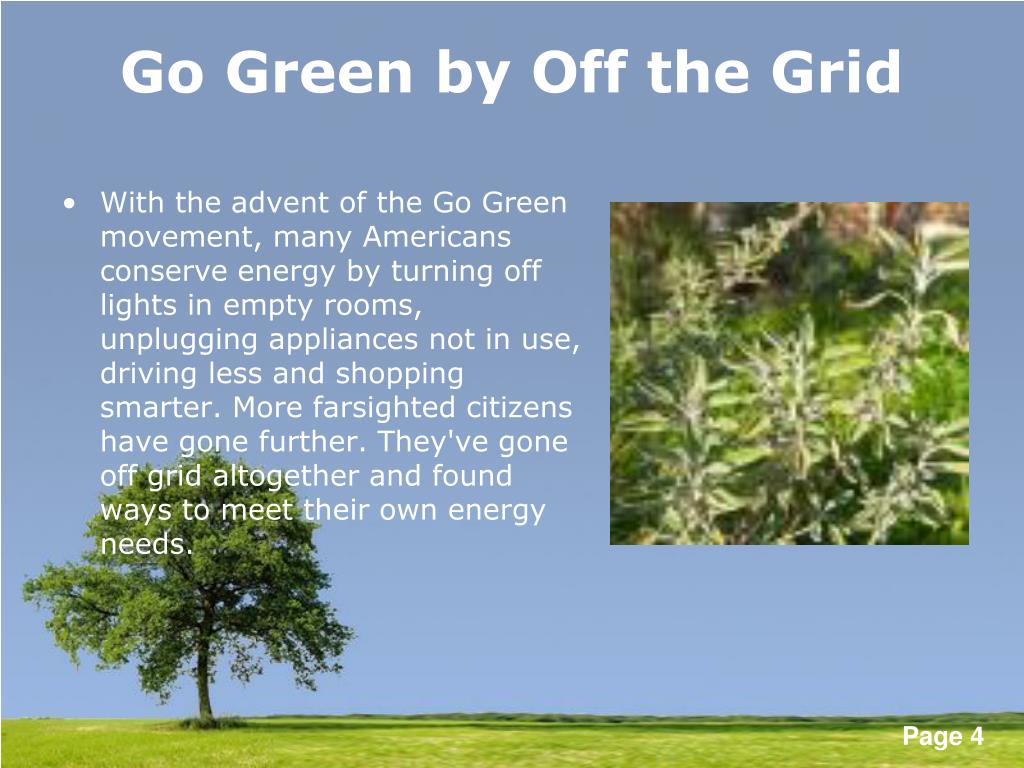 Go Green by Off the Grid

• With the advent of the Go Green movement, many Americans conserve energy by turning off lights in empty rooms, unplugging appliances not in use, driving less and shopping smarter. More farsighted citizens have gone further. They've gone off grid altogether and found ways to meet their own energy needs.

Page 4